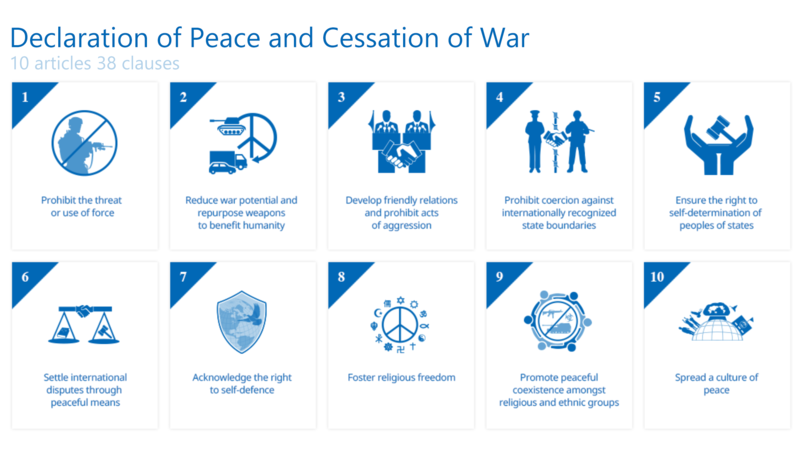 Declaration of Peace and Cessation of War
10 articles 38 clauses

1
Prohibit the threat or use of force

2
Reduce war potential and repurpose weapons to benefit humanity

3
Develop friendly relations and prohibit acts of aggression

4
Prohibit coercion against internationally recognized state boundaries

5
Ensure the right to self-determination of peoples of states

6
Settle international disputes through peaceful means

7
Acknowledge the right to self-defence

8
Foster religious freedom

9
Promote peaceful coexistence amongst religious and ethnic groups

10
Spread a culture of peace